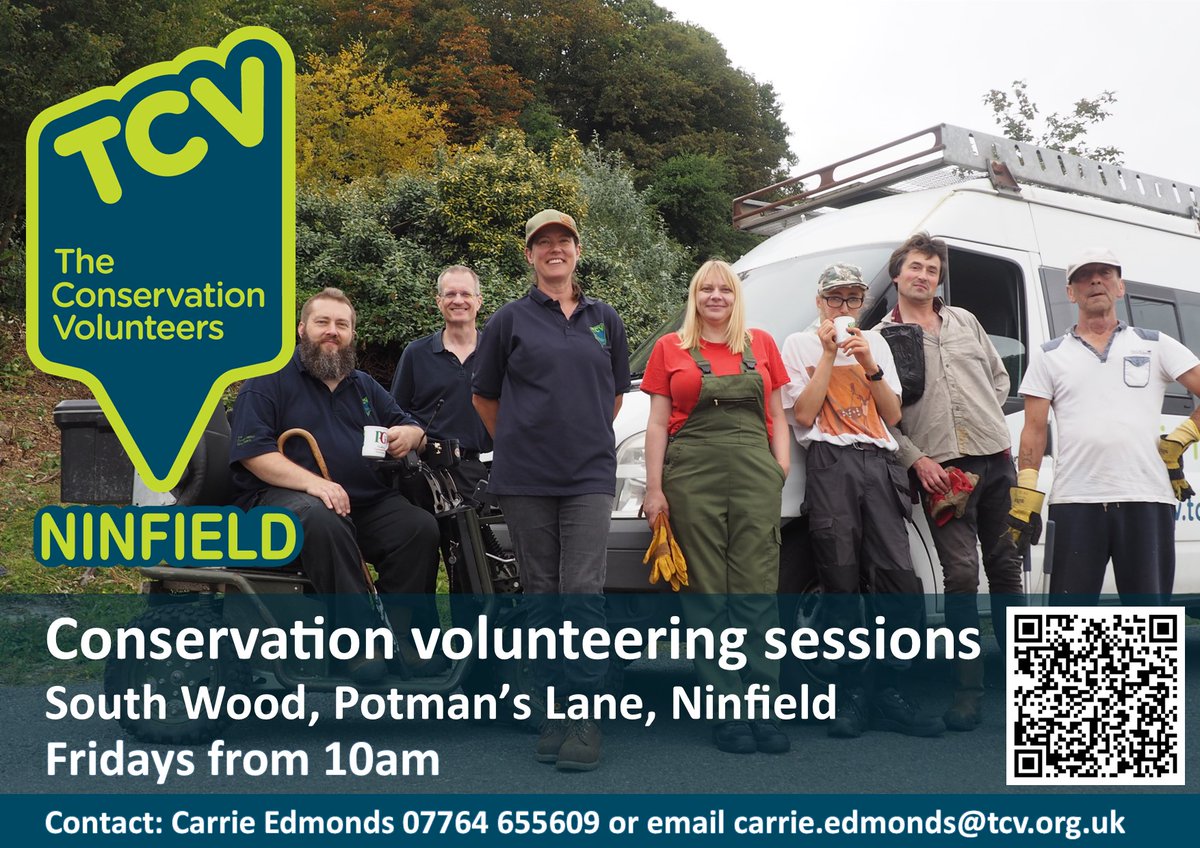 TCV
The Conservation Volunteers

NINFIELD

Conservation volunteering sessions
South Wood, Potman's Lane, Ninfield
Fridays from 10am

Contact: Carrie Edmonds 07764 655609 or email carrie.edmonds@tcv.org.uk